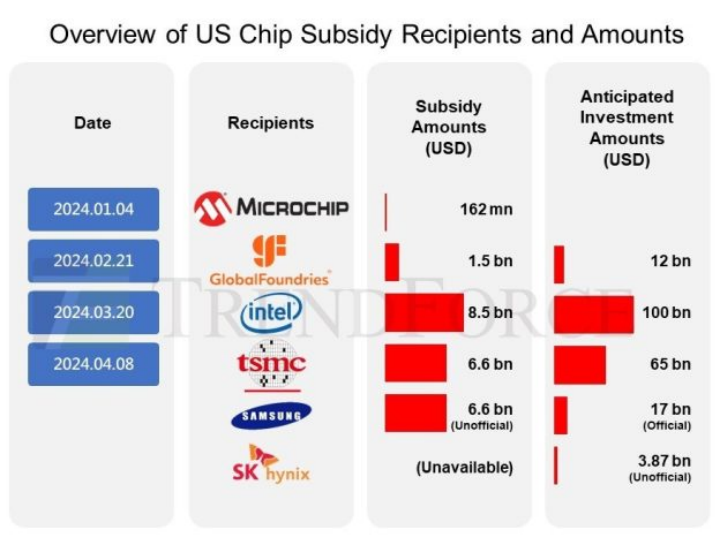 Overview of US Chip Subsidy Recipients and Amounts

| Date | Recipients | Subsidy Amounts (USD) | Anticipated Investment Amounts (USD) |
|---|---|---|---|
| 2024.01.04 | MICROCHIP | 162 mn | |
| 2024.02.21 | GlobalFoundries | 1.5 bn | 12 bn |
| 2024.03.20 | intel | 8.5 bn | 100 bn |
| 2024.04.08 | tsmc | 6.6 bn | 65 bn |
| | SAMSUNG | 6.6 bn (Unofficial) | 17 bn (Official) |
| | SK hynix | (Unavailable) | 3.87 bn (Unofficial) |

TRENDFORCE